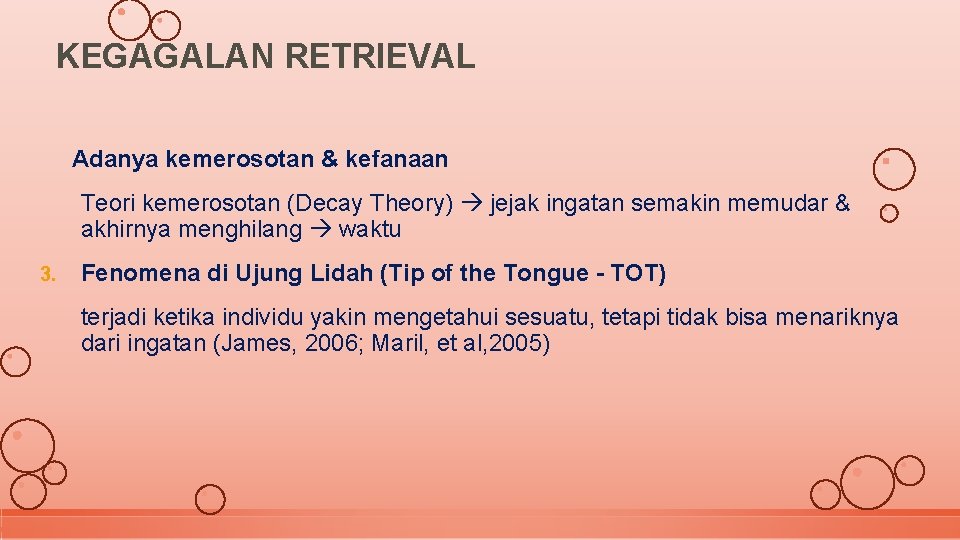 KEGAGALAN RETRIEVAL

Adanya kemerosotan & kefanaan

Teori kemerosotan (Decay Theory) → jejak ingatan semakin memudar & akhirnya menghilang → waktu

3. Fenomena di Ujung Lidah (Tip of the Tongue - TOT)

terjadi ketika individu yakin mengetahui sesuatu, tetapi tidak bisa menariknya dari ingatan (James, 2006; Maril, et al,2005)